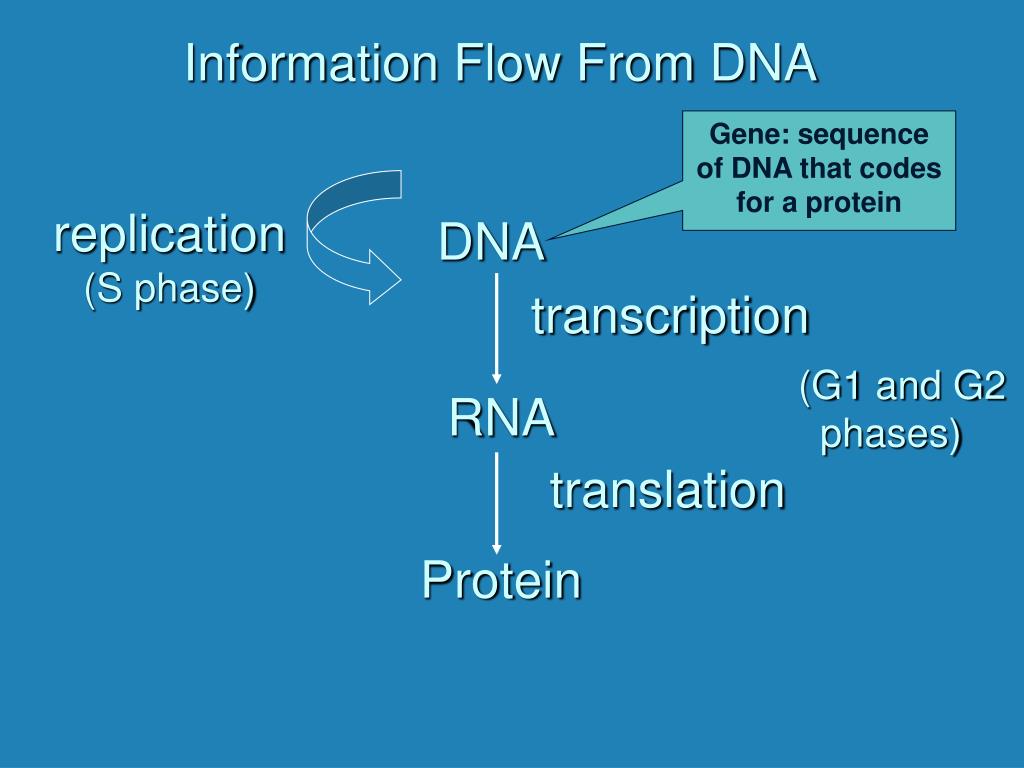 Information Flow From DNA

Gene: sequence of DNA that codes for a protein

replication
(S phase)

DNA

transcription

(G1 and G2 phases)

RNA

translation

Protein